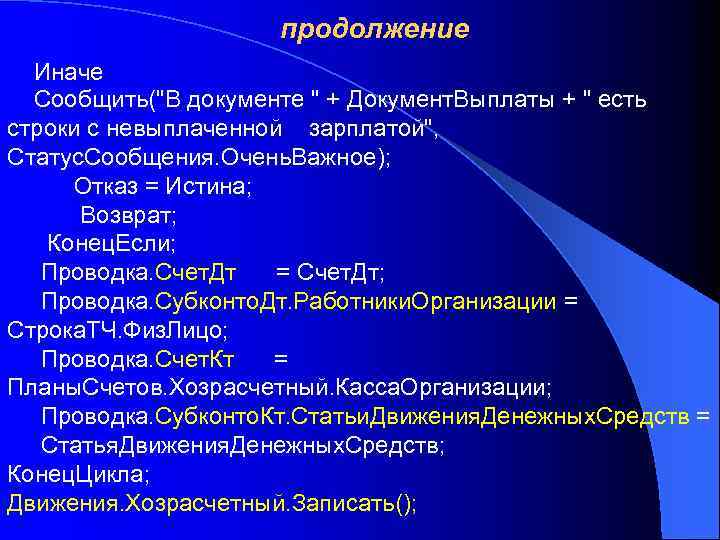 продолжение

Иначе
Сообщить("В документе " + ДокументВыплаты + " есть строки с невыплаченной зарплатой", СтатусСообщения.ОченьВажное);
Отказ = Истина;
Возврат;
КонецЕсли;
Проводка.СчетДт = СчетДт;
Проводка.СубконтоДт.РаботникиОрганизации = СтрокаТЧ.ФизЛицо;
Проводка.СчетКт = ПланыСчетов.Хозрасчетный.КассаОрганизации;
Проводка.СубконтоКт.СтатьиДвиженияДенежныхСредств = СтатьяДвиженияДенежныхСредств;
КонецЦикла;
Движения.Хозрасчетный.Записать();